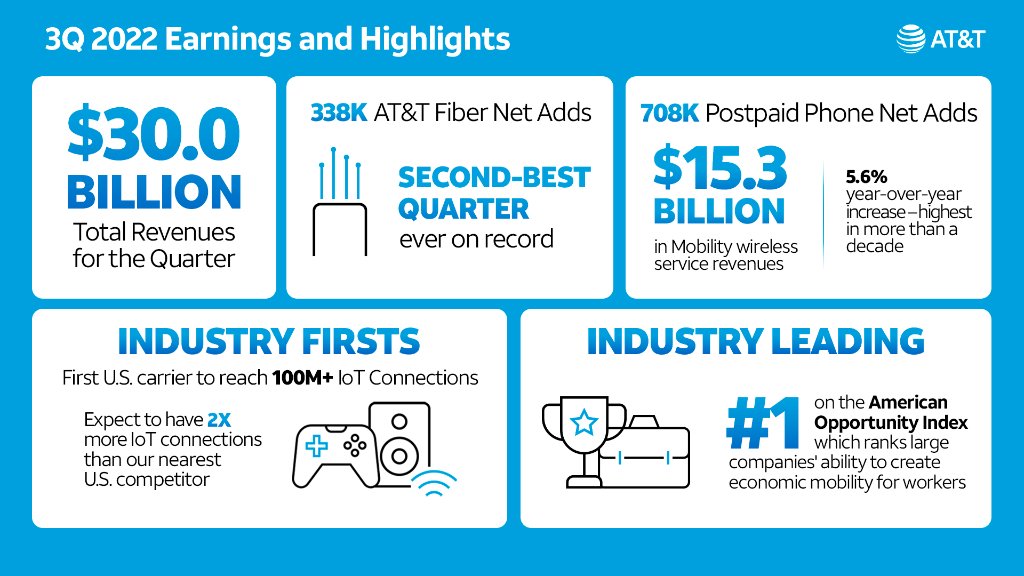 3Q 2022 Earnings and Highlights

AT&T

$30.0 BILLION
Total Revenues for the Quarter

338K AT&T Fiber Net Adds

SECOND-BEST QUARTER
ever on record

708K Postpaid Phone Net Adds

$15.3 BILLION
in Mobility wireless service revenues

5.6%
year-over-year increase—highest in more than a decade

INDUSTRY FIRSTS

First U.S. carrier to reach 100M+ IoT Connections

Expect to have 2X more IoT connections than our nearest U.S. competitor

INDUSTRY LEADING

#1 on the American Opportunity Index which ranks large companies' ability to create economic mobility for workers